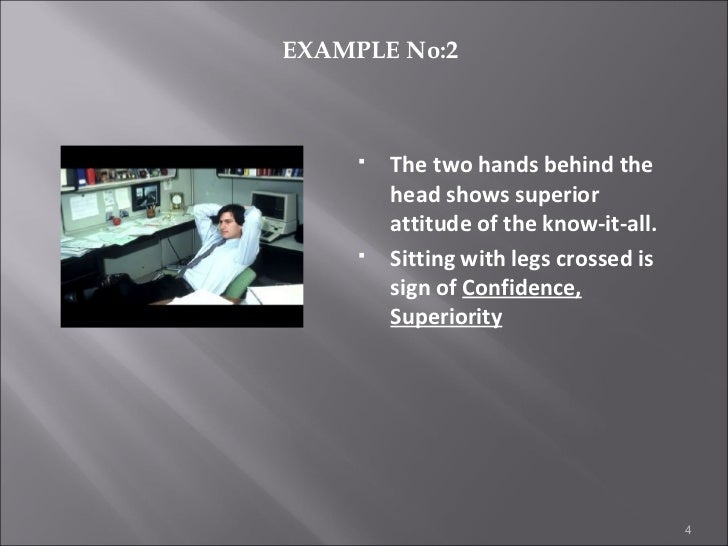 EXAMPLE No:2

▪ The two hands behind the head shows superior attitude of the know-it-all.
▪ Sitting with legs crossed is sign of Confidence, Superiority

4